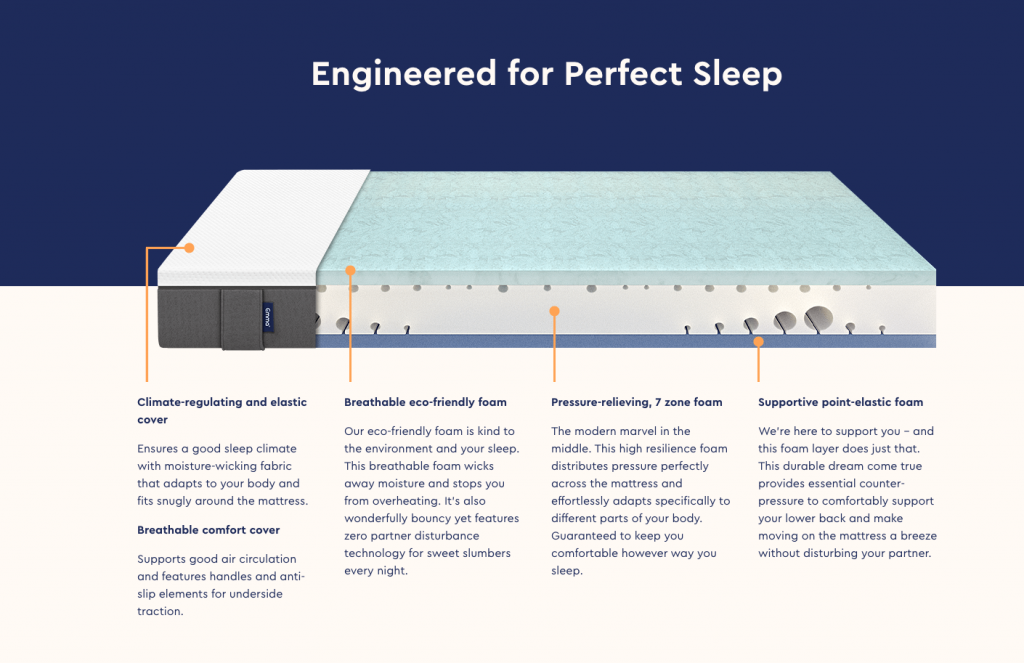 Engineered for Perfect Sleep

Emma

Climate-regulating and elastic cover

Ensures a good sleep climate with moisture-wicking fabric that adapts to your body and fits snugly around the mattress.

Breathable comfort cover

Supports good air circulation and features handles and anti-slip elements for underside traction.

Breathable eco-friendly foam

Our eco-friendly foam is kind to the environment and your sleep. This breathable foam wicks away moisture and stops you from overheating. It's also wonderfully bouncy yet features zero partner disturbance technology for sweet slumbers every night.

Pressure-relieving, 7 zone foam

The modern marvel in the middle. This high resilience foam distributes pressure perfectly across the mattress and effortlessly adapts specifically to different parts of your body. Guaranteed to keep you comfortable however way you sleep.

Supportive point-elastic foam

We're here to support you – and this foam layer does just that. This durable dream come true provides essential counter-pressure to comfortably support your lower back and make moving on the mattress a breeze without disturbing your partner.